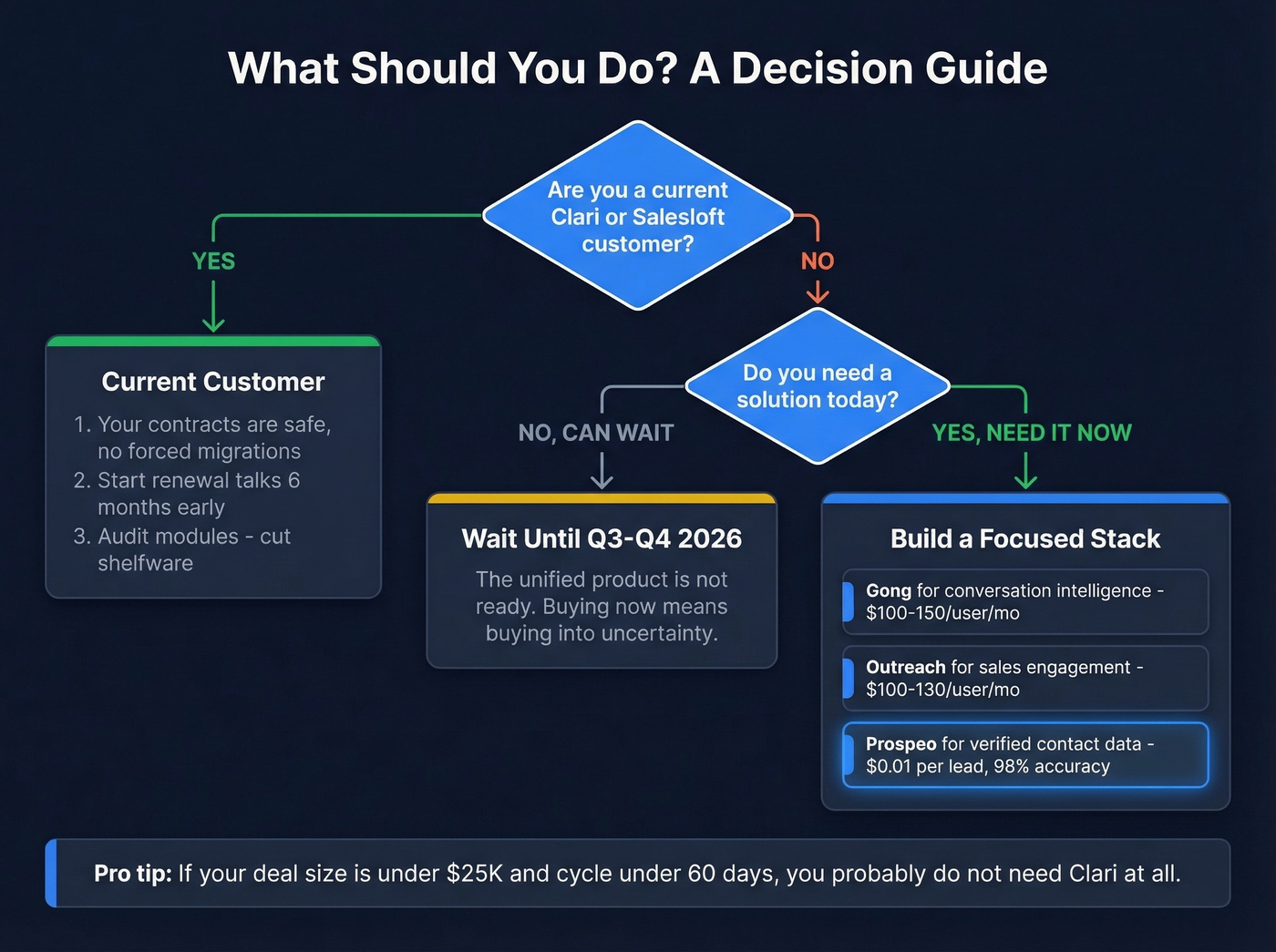 What Should You Do? A Decision Guide

Are you a current Clari or Salesloft customer?

YES

NO

Current Customer

1. Your contracts are safe, no forced migrations
2. Start renewal talks 6 months early
3. Audit modules - cut shelfware

Do you need a solution today?

NO, CAN WAIT

YES, NEED IT NOW

Wait Until Q3-Q4 2026

The unified product is not ready. Buying now means buying into uncertainty.

Build a Focused Stack

Gong for conversation intelligence - $100-150/user/mo

Outreach for sales engagement - $100-130/user/mo

Prospeo for verified contact data - $0.01 per lead, 98% accuracy

Pro tip: If your deal size is under $25K and cycle under 60 days, you probably do not need Clari at all.